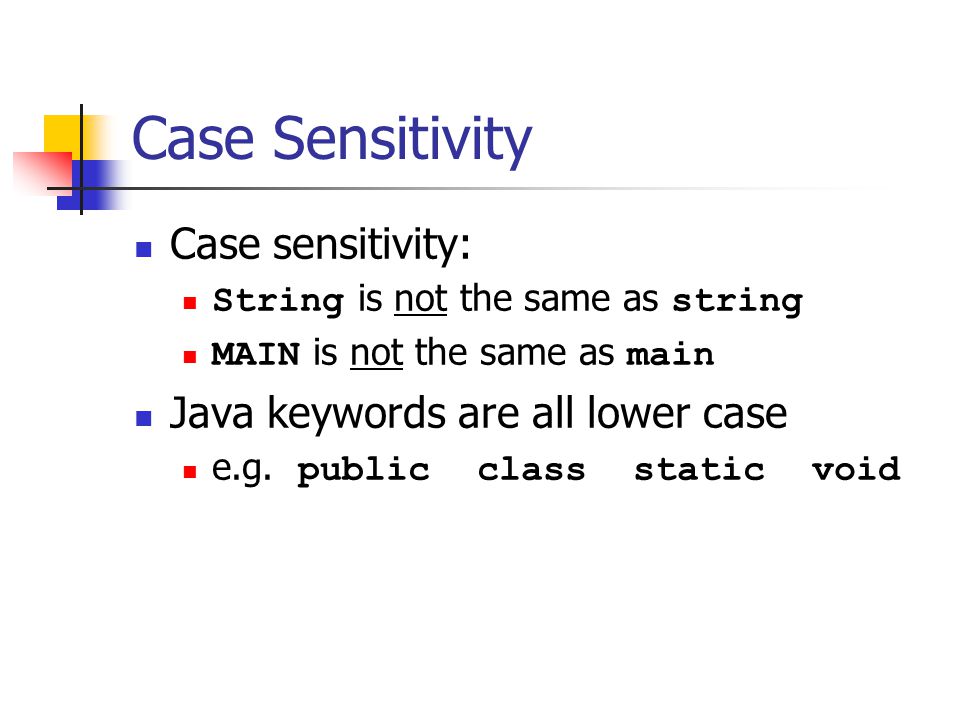 Case Sensitivity

- Case sensitivity:
  - String is not the same as string
  - MAIN is not the same as main
- Java keywords are all lower case
  - e.g. public class static void